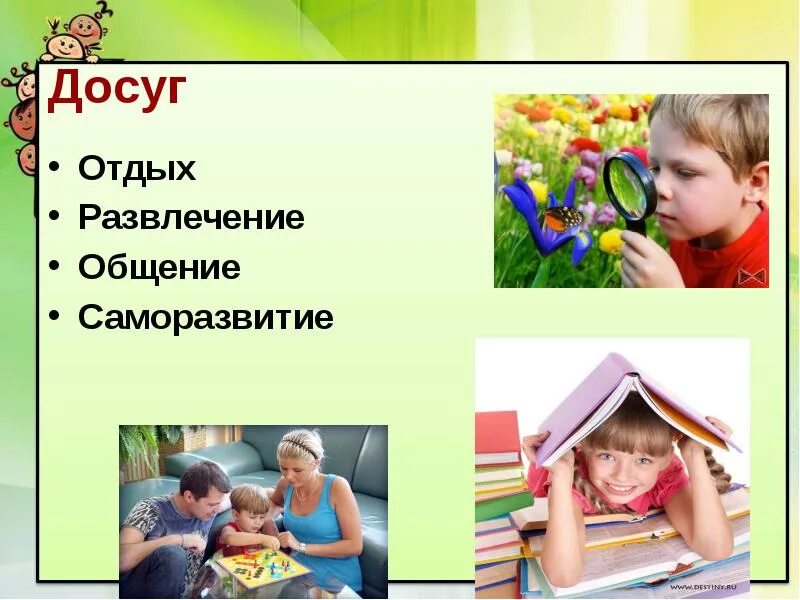 Досуг

• Отдых
• Развлечение
• Общение
• Саморазвитие

WWW.DESTINY.RU